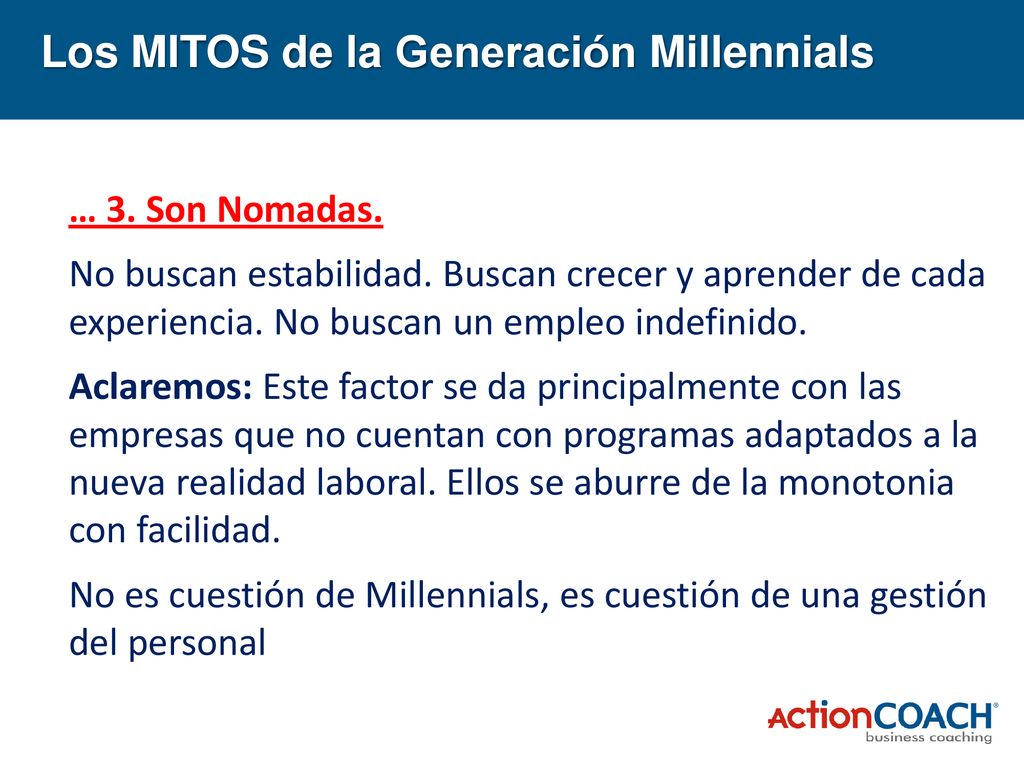 Los MITOS de la Generación Millennials

… 3. Son Nomadas.

No buscan estabilidad. Buscan crecer y aprender de cada experiencia. No buscan un empleo indefinido.

Aclaremos: Este factor se da principalmente con las empresas que no cuentan con programas adaptados a la nueva realidad laboral. Ellos se aburre de la monotonia con facilidad.

No es cuestión de Millennials, es cuestión de una gestión del personal

ActionCOACH®
business coaching